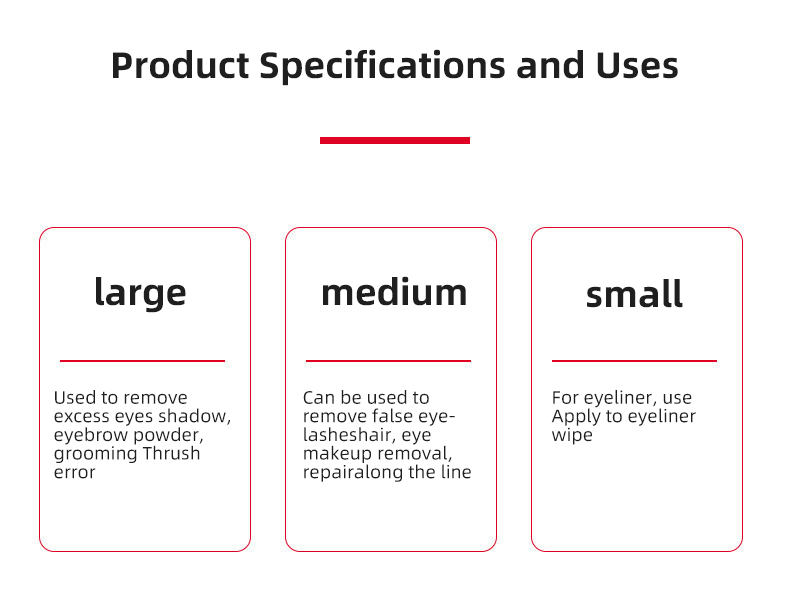 Product Specifications and Uses

large

Used to remove excess eyes shadow, eyebrow powder, grooming Thrush error

medium

Can be used to remove false eyelasheshair, eye makeup removal, repairalong the line

small

For eyeliner, use Apply to eyeliner wipe